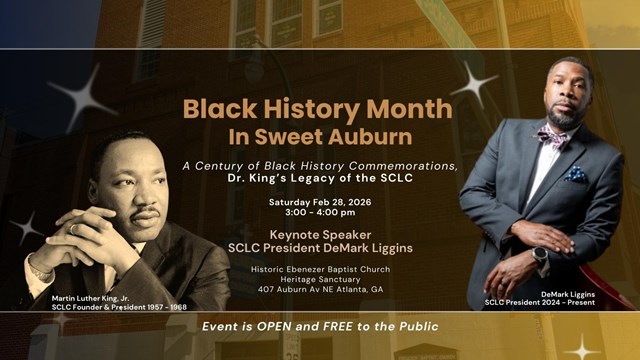 Black History Month
In Sweet Auburn

A Century of Black History Commemorations,
Dr. King's Legacy of the SCLC

Saturday Feb 28, 2026
3:00 - 4:00 pm

Keynote Speaker
SCLC President DeMark Liggins

Historic Ebenezer Baptist Church
Heritage Sanctuary
407 Auburn Av NE Atlanta, GA

Martin Luther King, Jr.
SCLC Founder & President 1957 - 1968

DeMark Liggins
SCLC President 2024 - Present

Event is OPEN and FREE to the Public